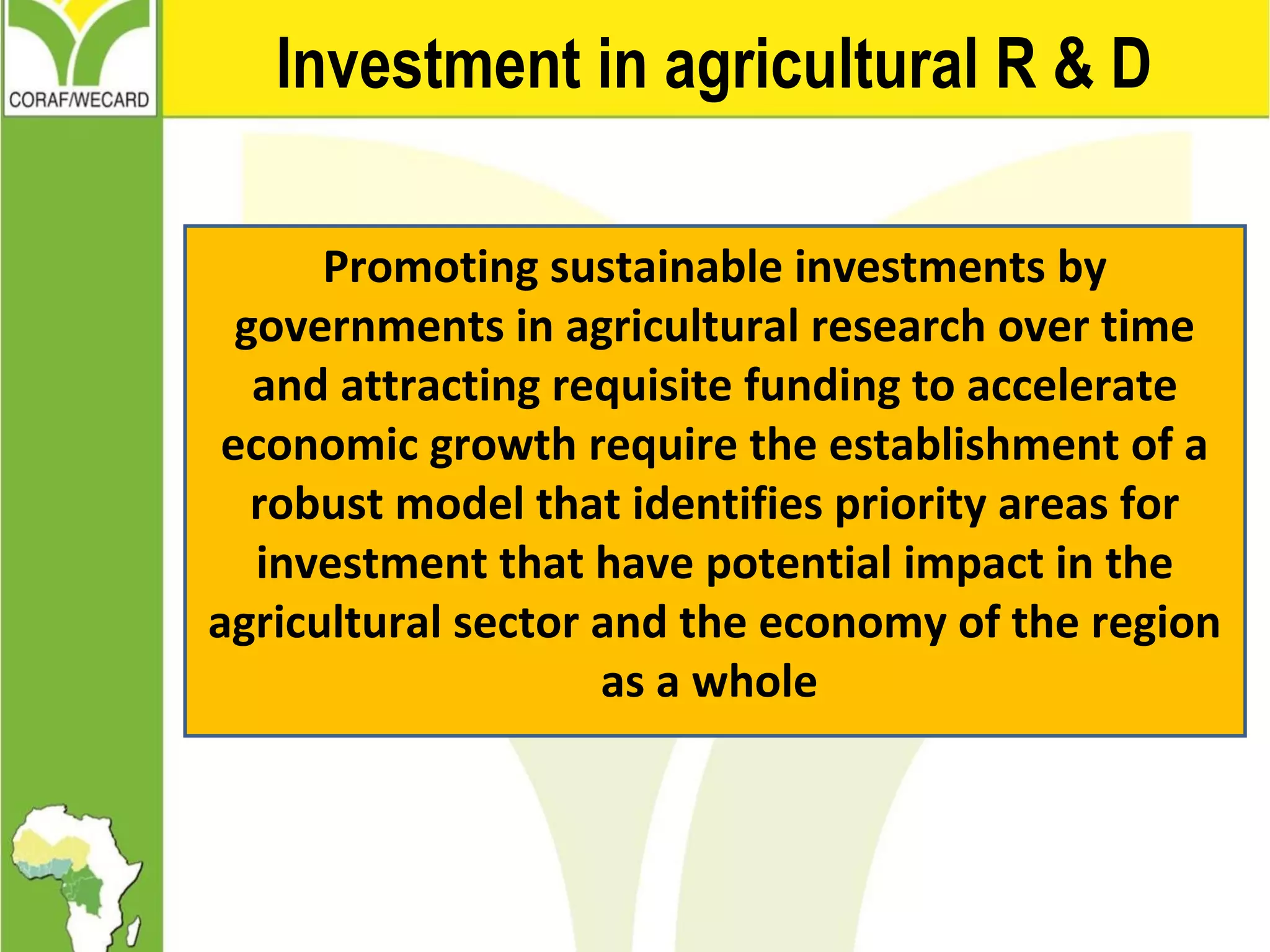 CORAF/WECARD

Investment in agricultural R & D

Promoting sustainable investments by governments in agricultural research over time and attracting requisite funding to accelerate economic growth require the establishment of a robust model that identifies priority areas for investment that have potential impact in the agricultural sector and the economy of the region as a whole